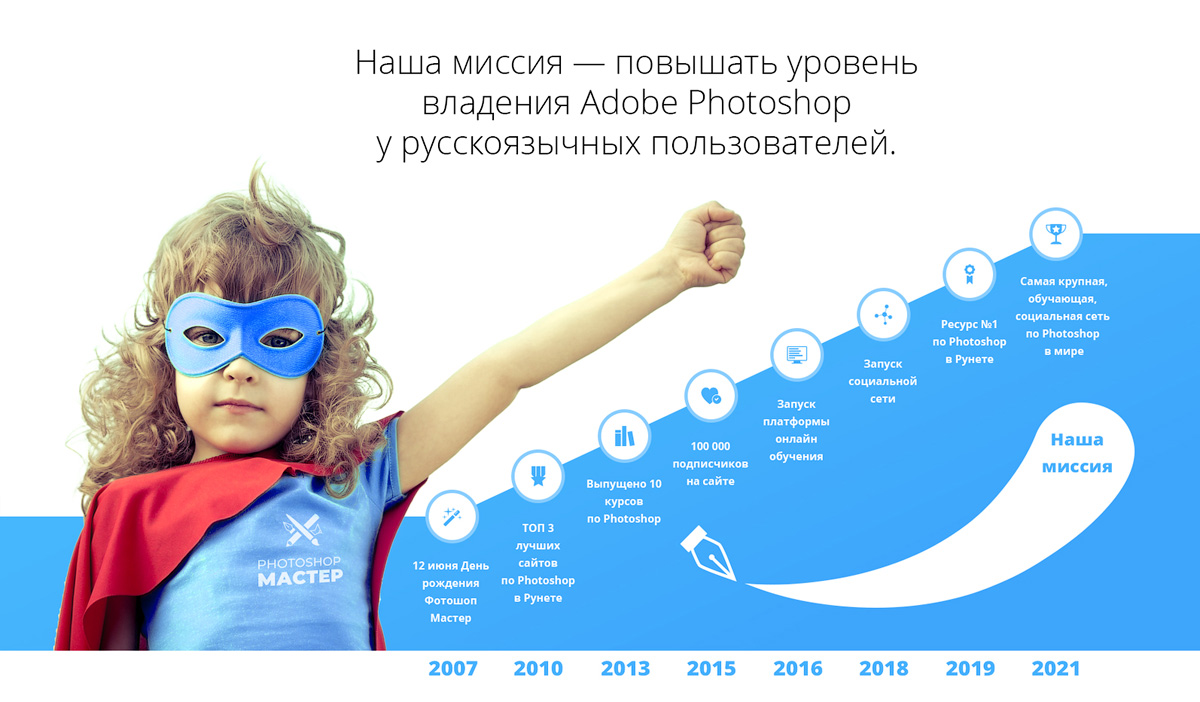 Наша миссия — повышать уровень владения Adobe Photoshop у русскоязычных пользователей.

PHOTOSHOP МАСТЕР

12 июня День рождения Фотошоп Мастер

ТОП 3 лучших сайтов по Photoshop в Рунете

Выпущено 10 курсов по Photoshop

100 000 подписчиков на сайте

Запуск платформы онлайн обучения

Запуск социальной сети

Ресурс №1 по Photoshop в Рунете

Самая крупная, обучающая, социальная сеть по Photoshop в мире

Наша миссия

2007 2010 2013 2015 2016 2018 2019 2021